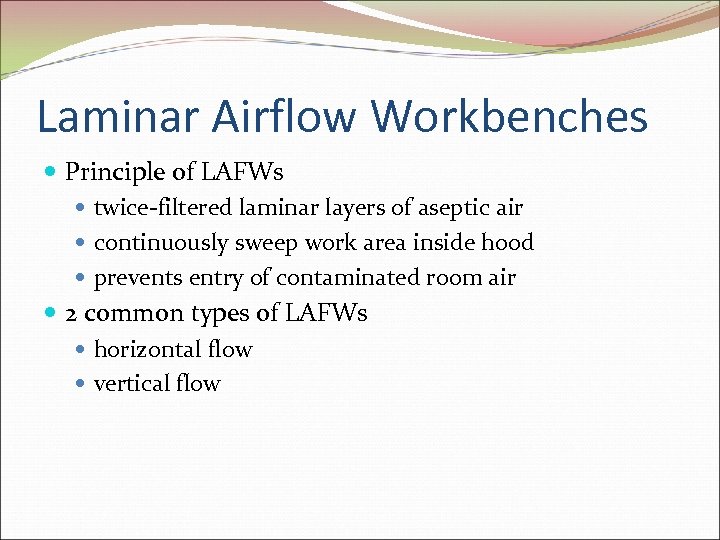 Laminar Airflow Workbenches

- Principle of LAFWs
  - twice-filtered laminar layers of aseptic air
  - continuously sweep work area inside hood
  - prevents entry of contaminated room air
- 2 common types of LAFWs
  - horizontal flow
  - vertical flow